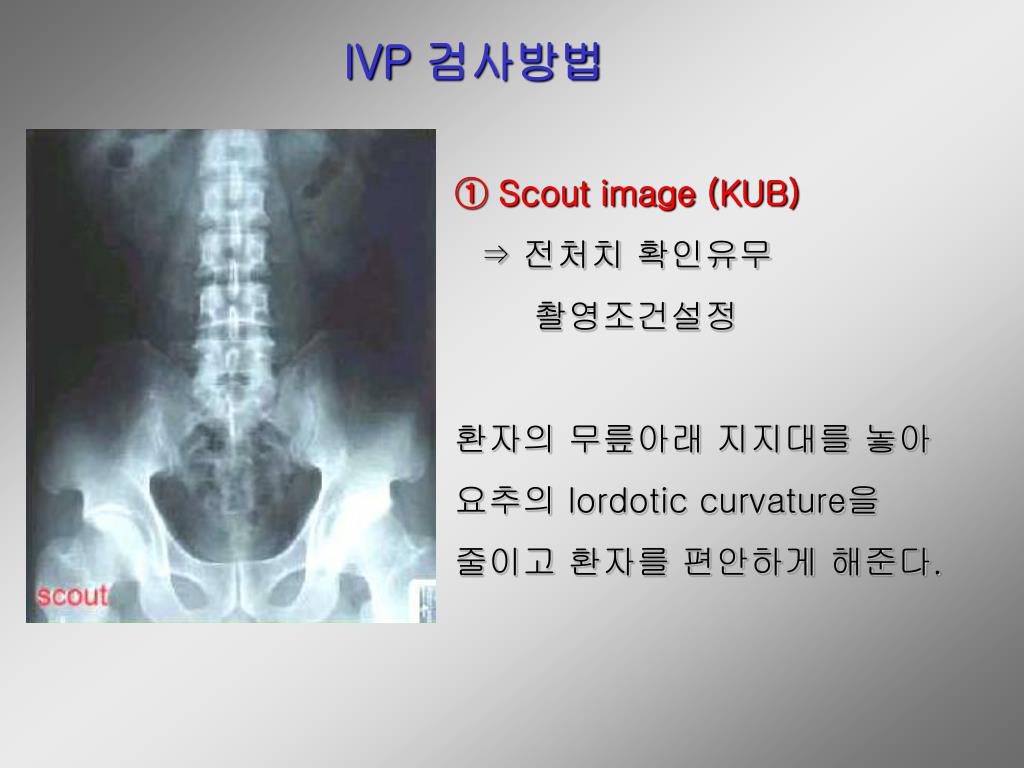 IVP 검사방법

scout

① Scout image (KUB)

⇒ 전처치 확인유무

촬영조건설정

환자의 무릎아래 지지대를 놓아 요추의 lordotic curvature을 줄이고 환자를 편안하게 해준다.